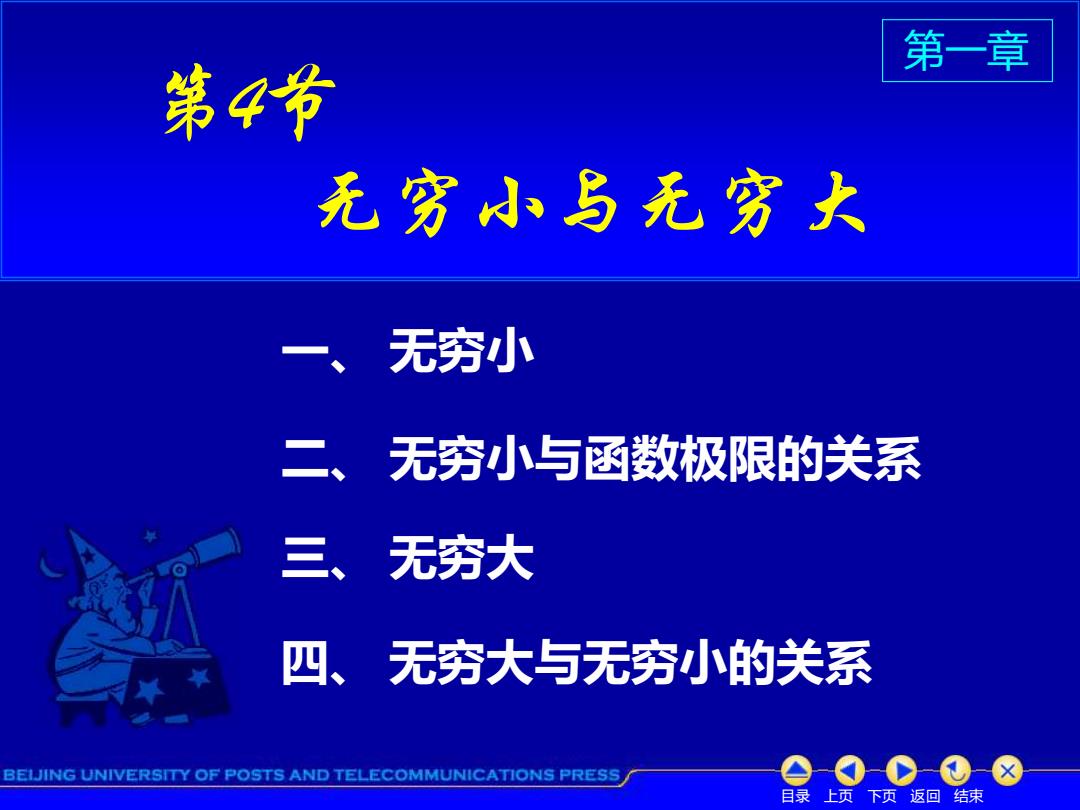 第一章

第4节

无穷小与无穷大

一、 无穷小

二、 无穷小与函数极限的关系

三、 无穷大

四、 无穷大与无穷小的关系

BEIJING UNIVERSITY OF POSTS AND TELECOMMUNICATIONS PRESS

目录 上页 下页 返回 结束